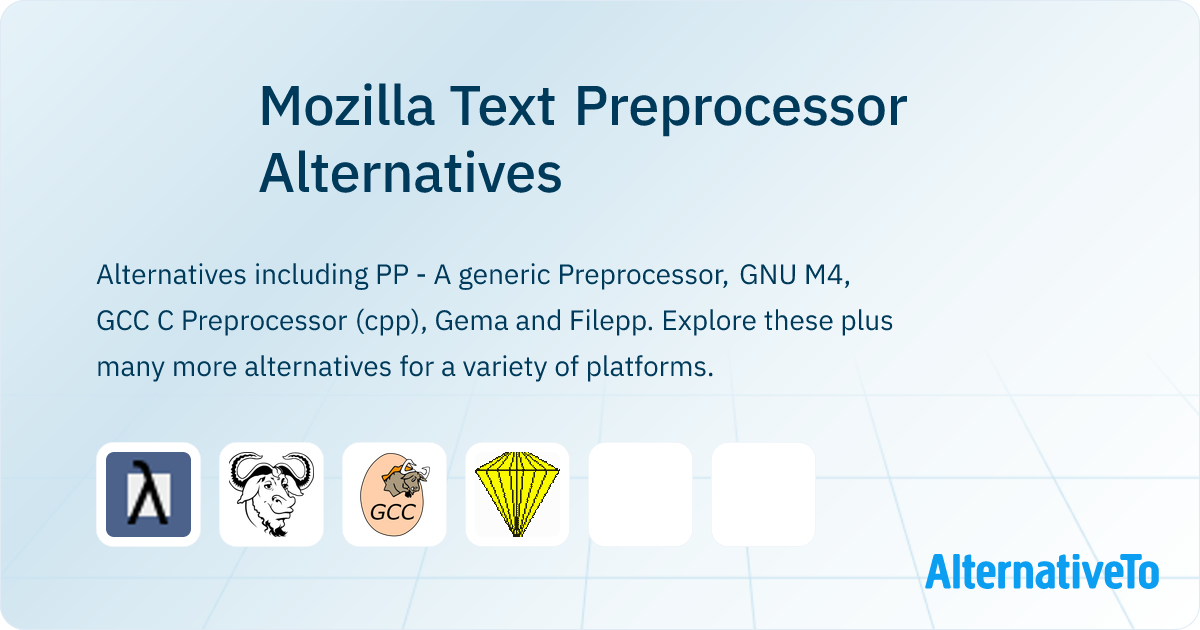 Mozilla Text Preprocessor Alternatives

Alternatives including PP - A generic Preprocessor, GNU M4, GCC C Preprocessor (cpp), Gema and Filepp. Explore these plus many more alternatives for a variety of platforms.

λ

GCC

AlternativeTo